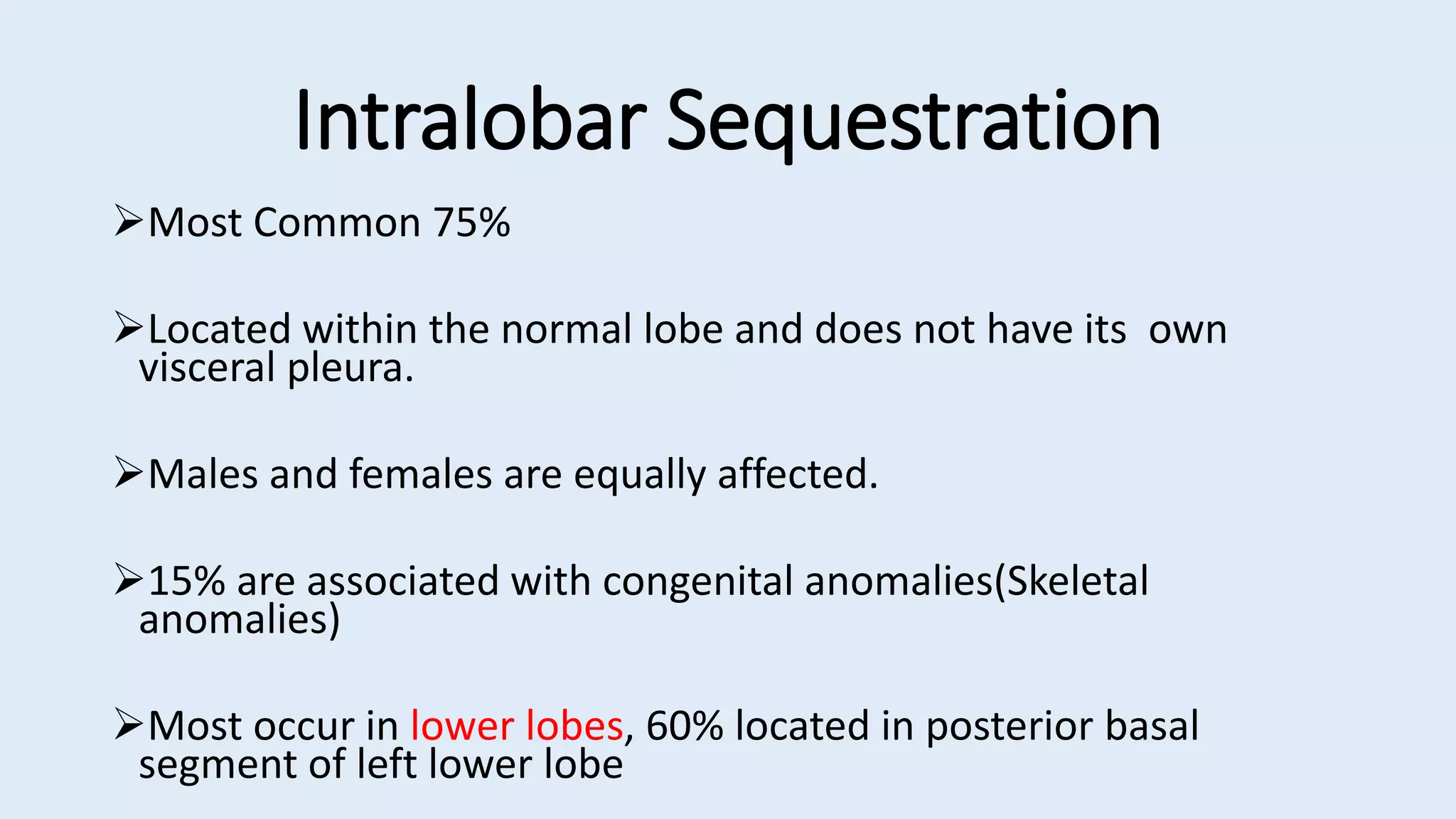 Intralobar Sequestration

➢Most Common 75%

➢Located within the normal lobe and does not have its own visceral pleura.

➢Males and females are equally affected.

➢15% are associated with congenital anomalies(Skeletal anomalies)

➢Most occur in lower lobes, 60% located in posterior basal segment of left lower lobe